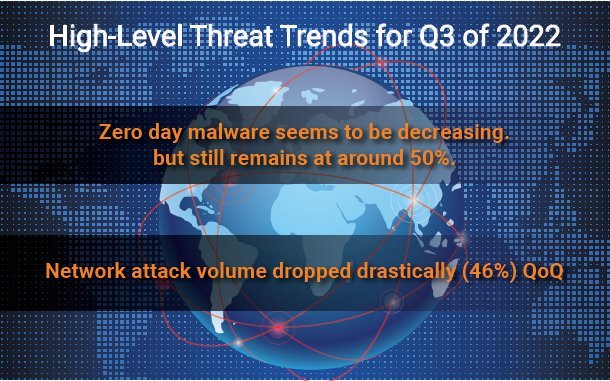 High-Level Threat Trends for Q3 of 2022

Zero day malware seems to be decreasing. but still remains at around 50%.

Network attack volume dropped drastically (46%) QoQ